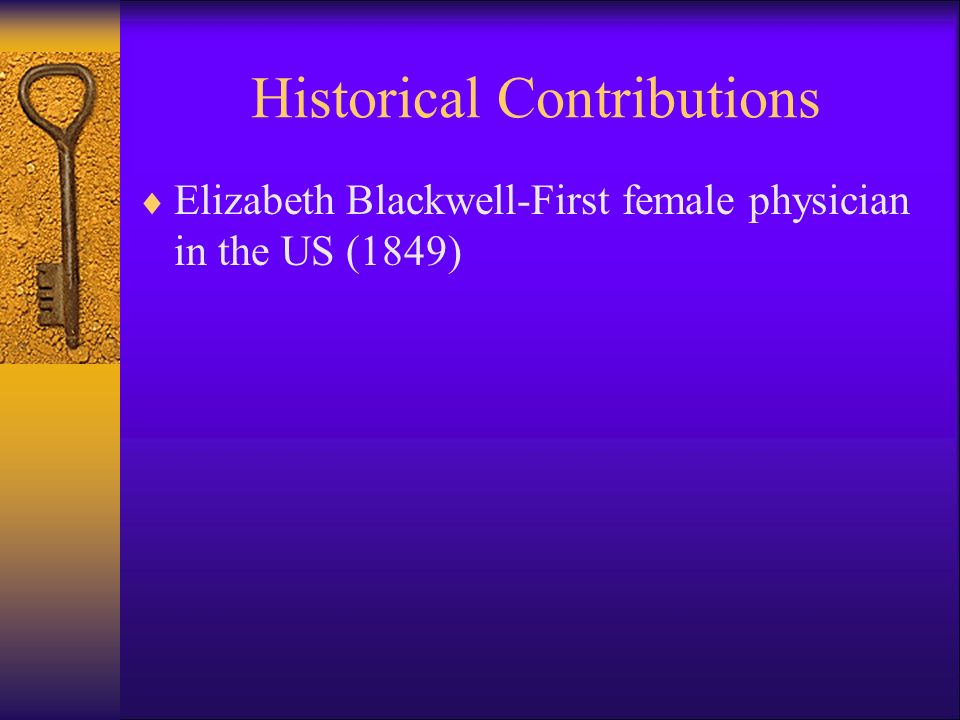 Historical Contributions

♦ Elizabeth Blackwell-First female physician in the US (1849)